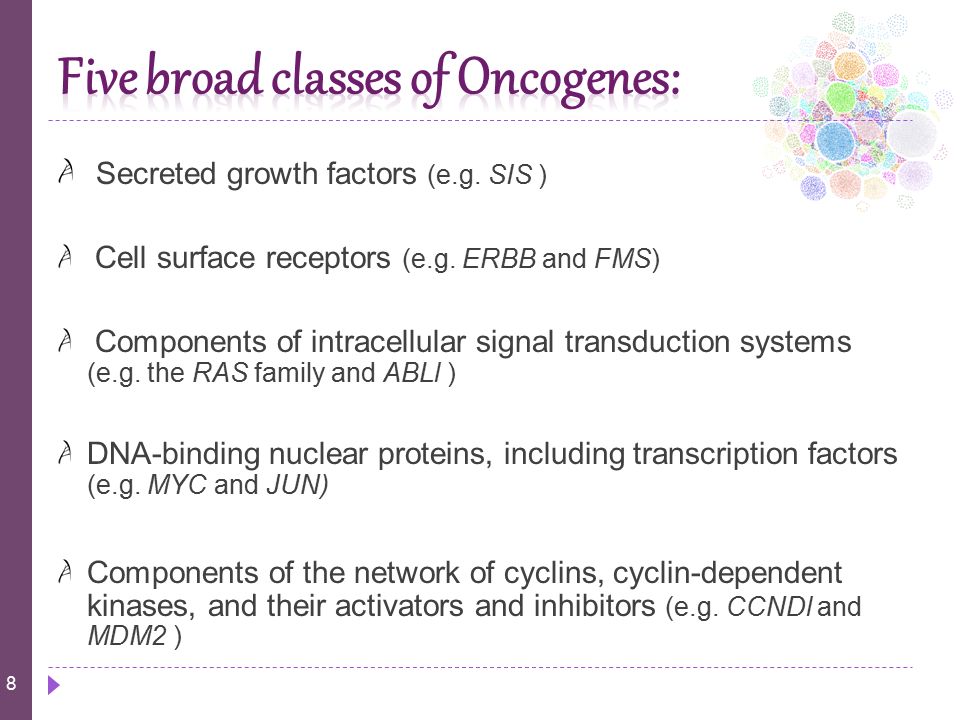 Five broad classes of Oncogenes:

Secreted growth factors (e.g. SIS )

Cell surface receptors (e.g. ERBB and FMS)

Components of intracellular signal transduction systems (e.g. the RAS family and ABLI )

DNA-binding nuclear proteins, including transcription factors (e.g. MYC and JUN)

Components of the network of cyclins, cyclin-dependent kinases, and their activators and inhibitors (e.g. CCNDI and MDM2 )

8